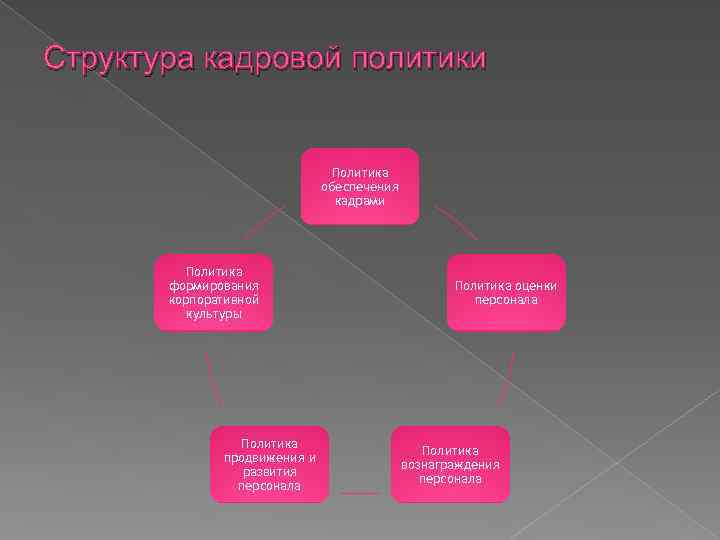 Структура кадровой политики

Политика обеспечения кадрами

Политика оценки персонала

Политика вознаграждения персонала

Политика продвижения и развития персонала

Политика формирования корпоративной культуры